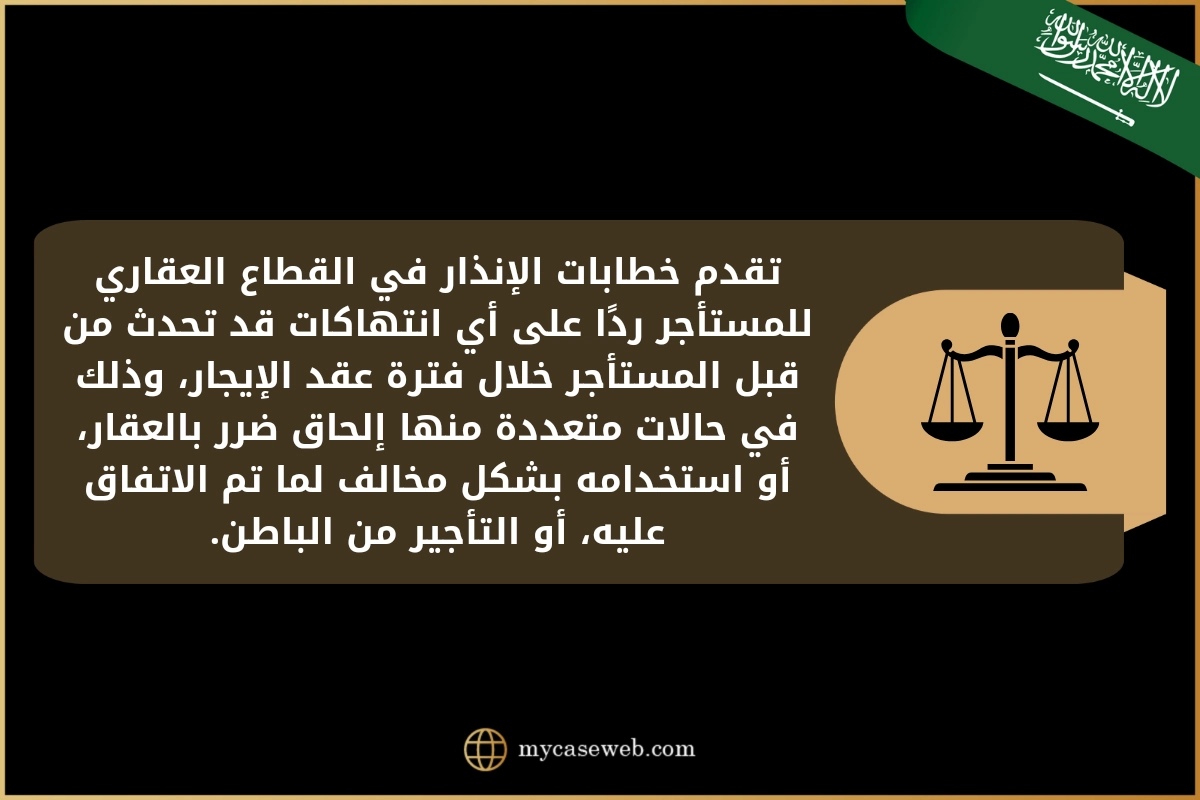 لا إله إلا الله محمد رسول الله

تقدم خطابات الإنذار في القطاع العقاري للمستأجر ردًا على أي انتهاكات قد تحدث من قبل المستأجر خلال فترة عقد الإيجار، وذلك في حالات متعددة منها إلحاق ضرر بالعقار، أو استخدامه بشكل مخالف لما تم الاتفاق عليه، أو التأجير من الباطن.

mycaseweb.com